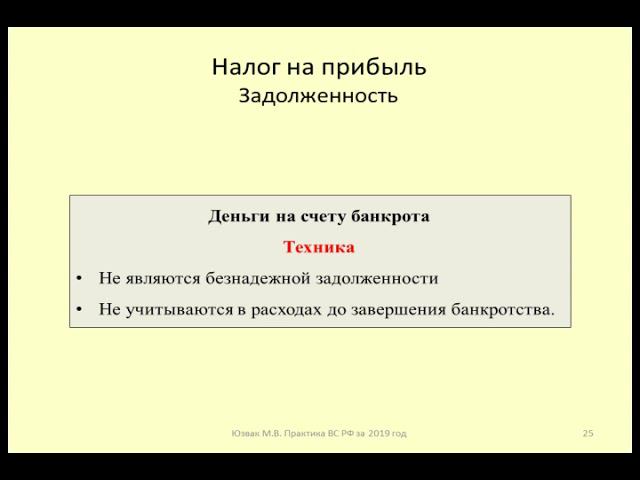 Налог на прибыль
Задолженность

Деньги на счету банкрота

Техника

• Не являются безнадежной задолженности
• Не учитываются в расходах до завершения банкротства.

Юзвак М.В. Практика ВС РФ за 2019 год

25